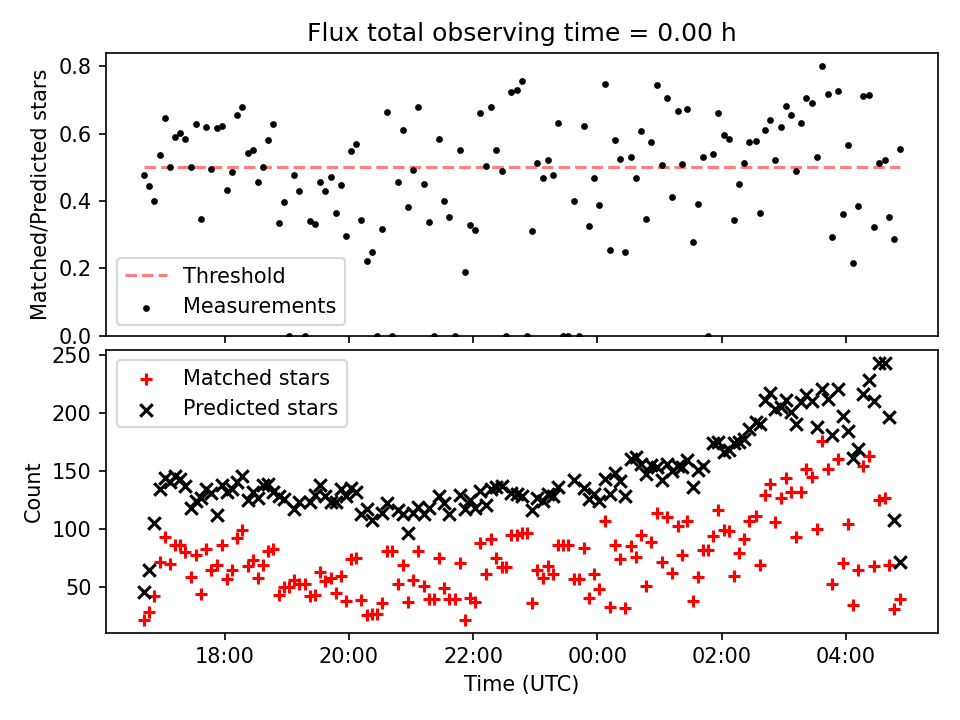 Flux total observing time = 0.00 h

Matched/Predicted stars

0.8
0.6
0.4
0.2
0.0

Threshold
Measurements

Count

250
200
150
100
50

Matched stars
Predicted stars

18:00
20:00
22:00
00:00
02:00
04:00

Time (UTC)